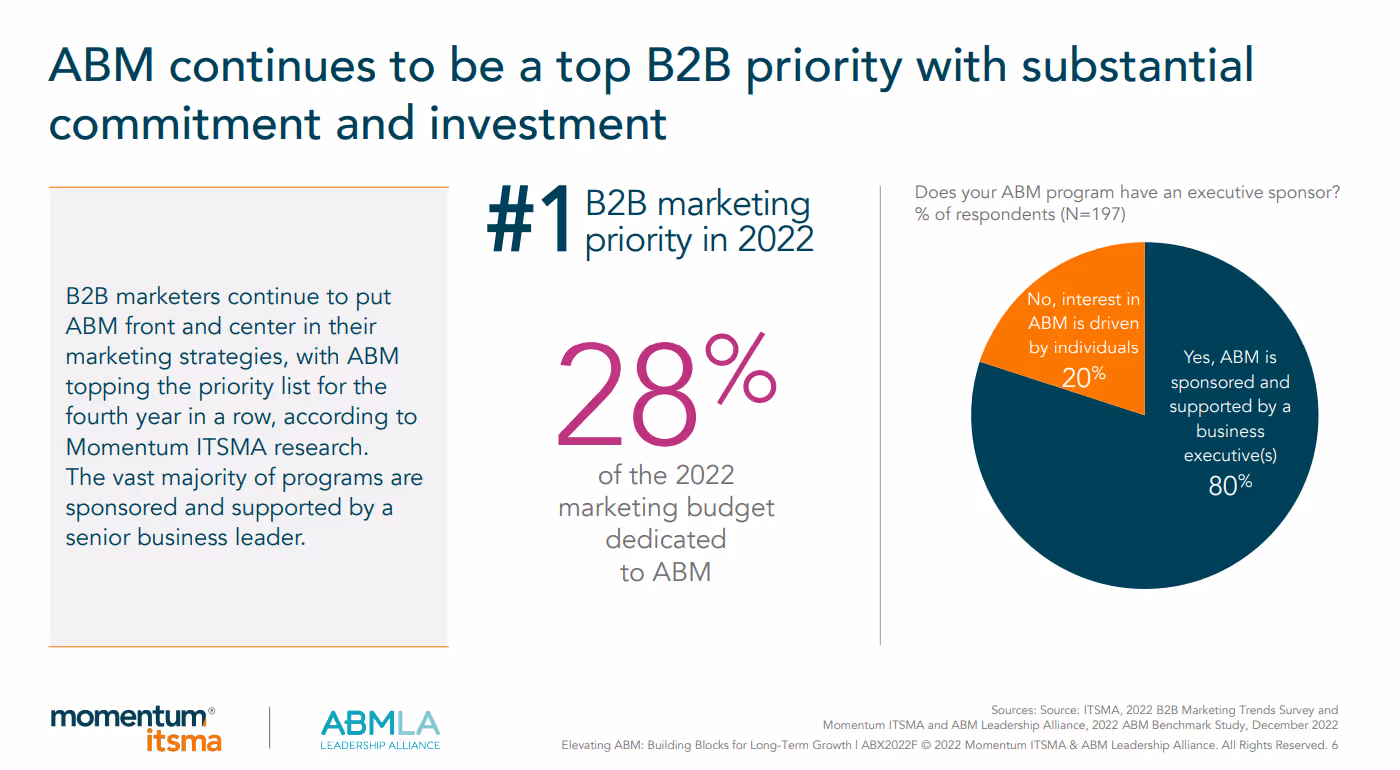 ABM continues to be a top B2B priority with substantial commitment and investment

B2B marketers continue to put ABM front and center in their marketing strategies, with ABM topping the priority list for the fourth year in a row, according to Momentum ITSMA research. The vast majority of programs are sponsored and supported by a senior business leader.

#1 B2B marketing priority in 2022

28% of the 2022 marketing budget dedicated to ABM

Does your ABM program have an executive sponsor? % of respondents (N=197)

No, interest in ABM is driven by individuals 20%

Yes, ABM is sponsored and supported by a business executive(s) 80%

momentum® itsma

ABMLA LEADERSHIP ALLIANCE

Sources: Source: ITSMA, 2022 B2B Marketing Trends Survey and Momentum ITSMA and ABM Leadership Alliance, 2022 ABM Benchmark Study, December 2022

Elevating ABM: Building Blocks for Long-Term Growth | ABX2022F © 2022 Momentum ITSMA & ABM Leadership Alliance. All Rights Reserved. 6